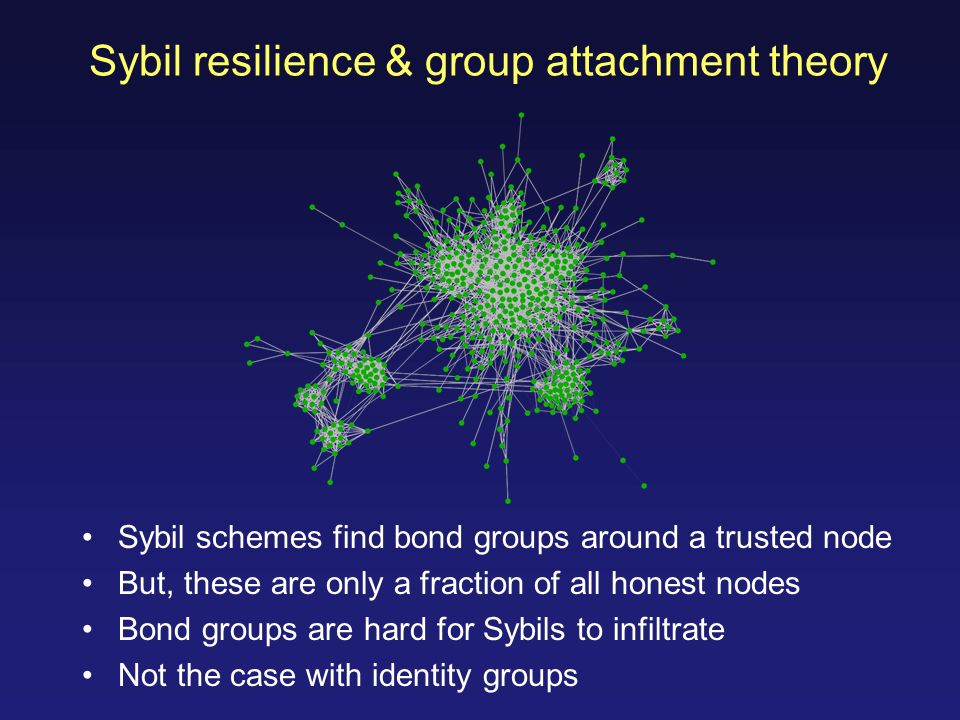 Sybil resilience & group attachment theory

• Sybil schemes find bond groups around a trusted node
• But, these are only a fraction of all honest nodes
• Bond groups are hard for Sybils to infiltrate
• Not the case with identity groups